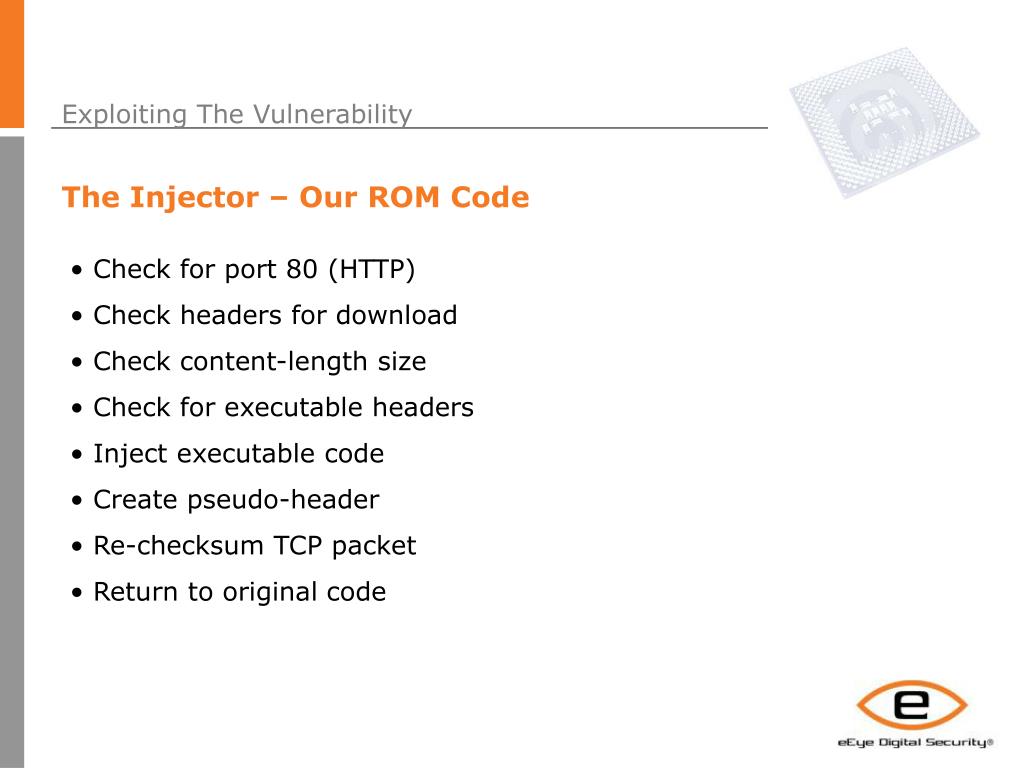 Exploiting The Vulnerability

The Injector – Our ROM Code

• Check for port 80 (HTTP)
• Check headers for download
• Check content-length size
• Check for executable headers
• Inject executable code
• Create pseudo-header
• Re-checksum TCP packet
• Return to original code

e

eEye Digital Security®